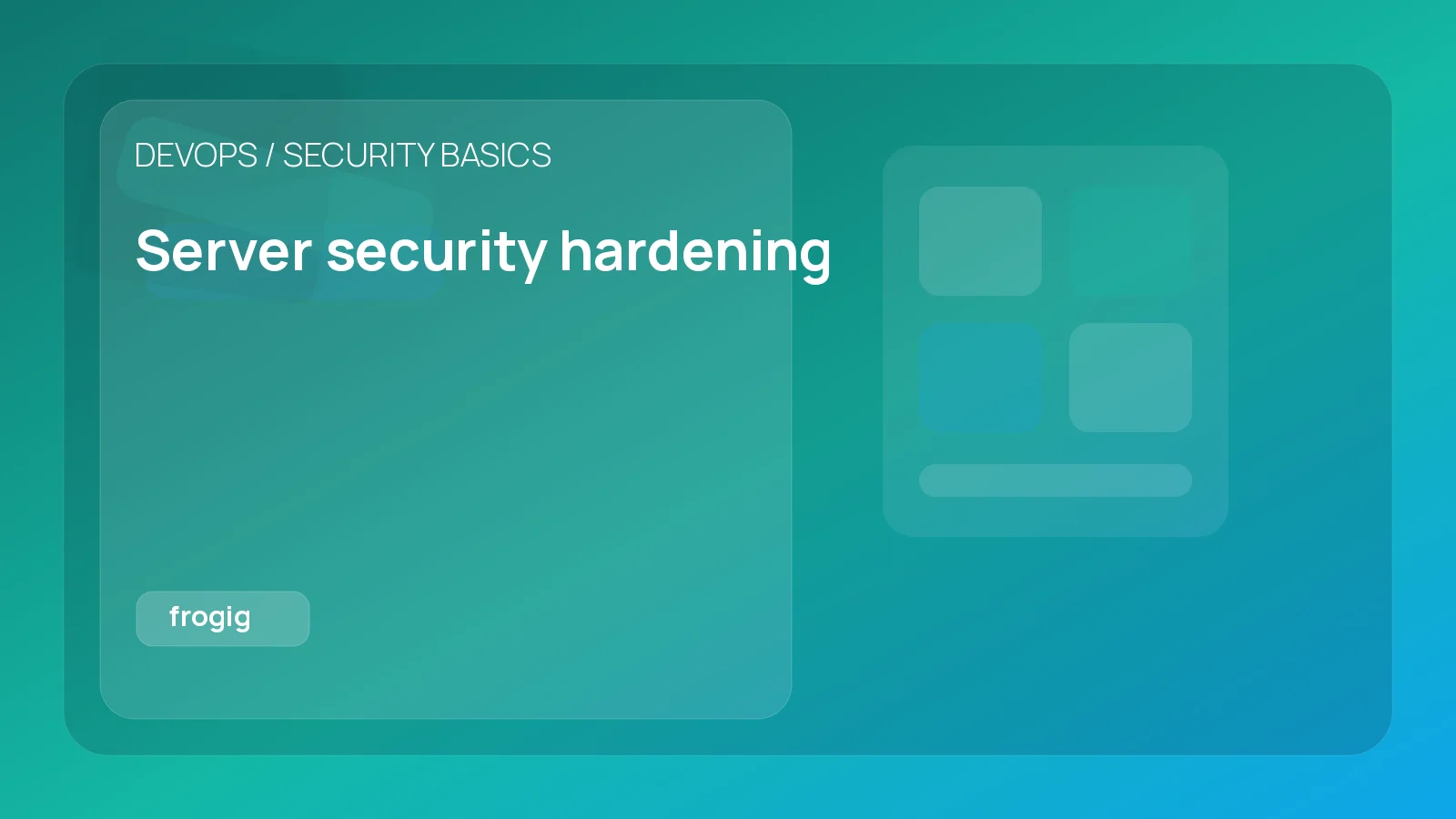 DEVOPS / SECURITY BASICS

Server security hardening

frogig